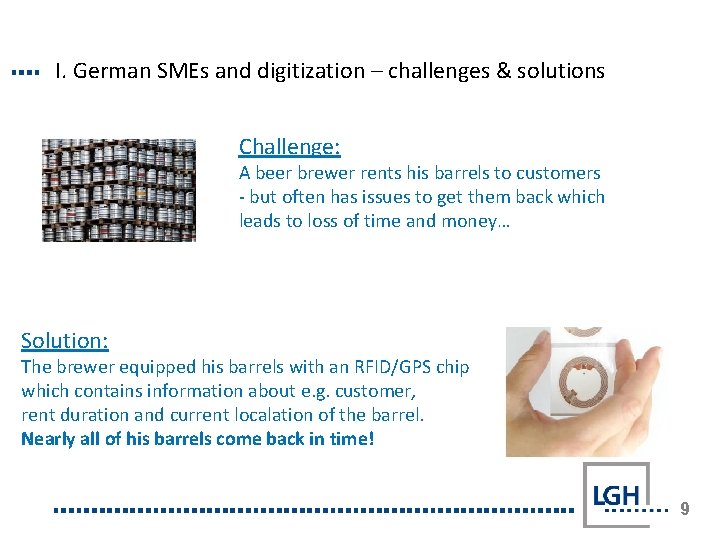 I. German SMEs and digitization – challenges & solutions

Challenge:
A beer brewer rents his barrels to customers - but often has issues to get them back which leads to loss of time and money…

Solution:
The brewer equipped his barrels with an RFID/GPS chip which contains information about e.g. customer, rent duration and current localation of the barrel.
Nearly all of his barrels come back in time!

LGH

9